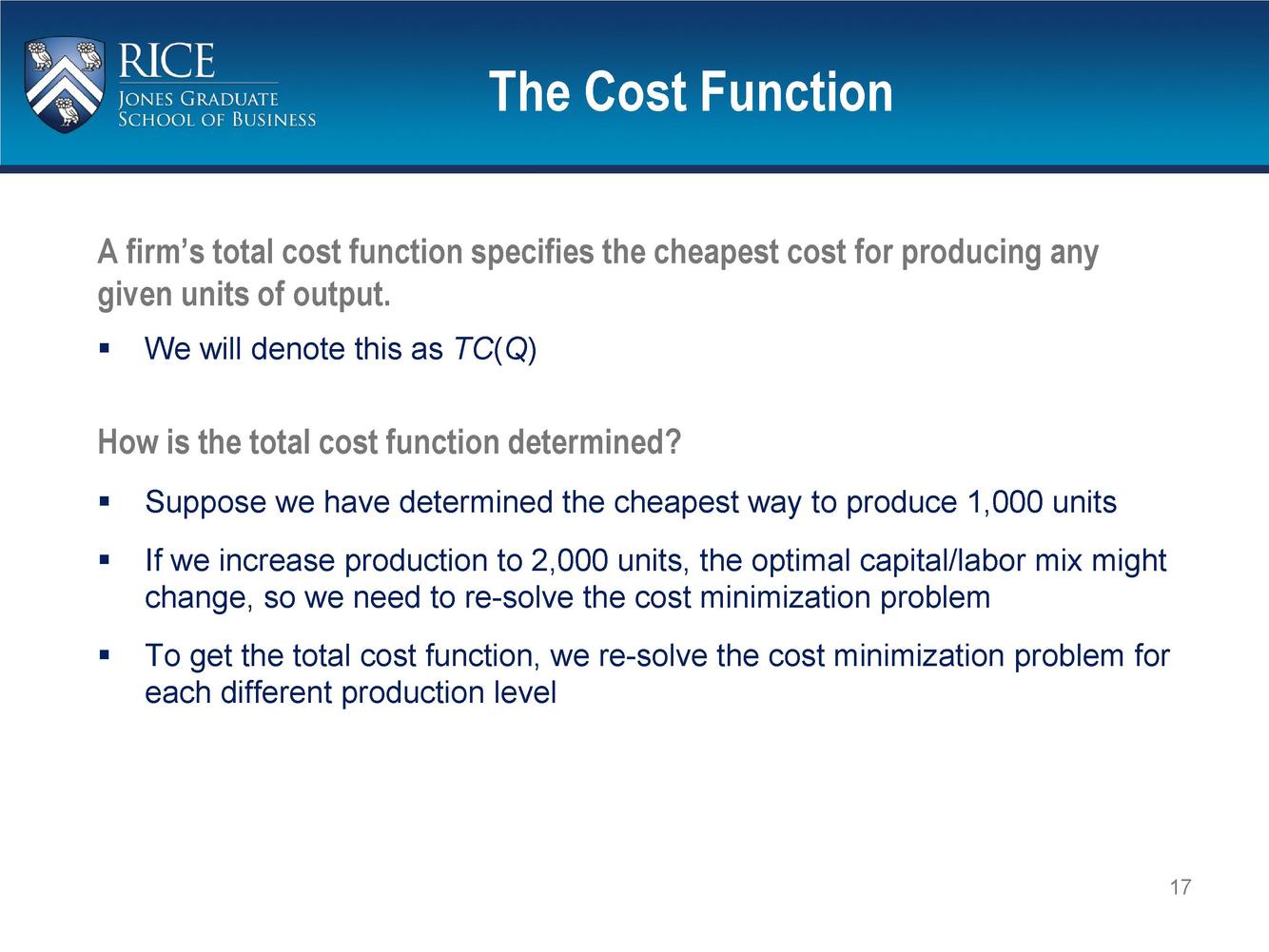 RICE
JONES GRADUATE
SCHOOL OF BUSINESS

The Cost Function

A firm's total cost function specifies the cheapest cost for producing any given units of output.

▪ We will denote this as $TC(Q)$

How is the total cost function determined?

▪ Suppose we have determined the cheapest way to produce 1,000 units

▪ If we increase production to 2,000 units, the optimal capital/labor mix might change, so we need to re-solve the cost minimization problem

▪ To get the total cost function, we re-solve the cost minimization problem for each different production level

17